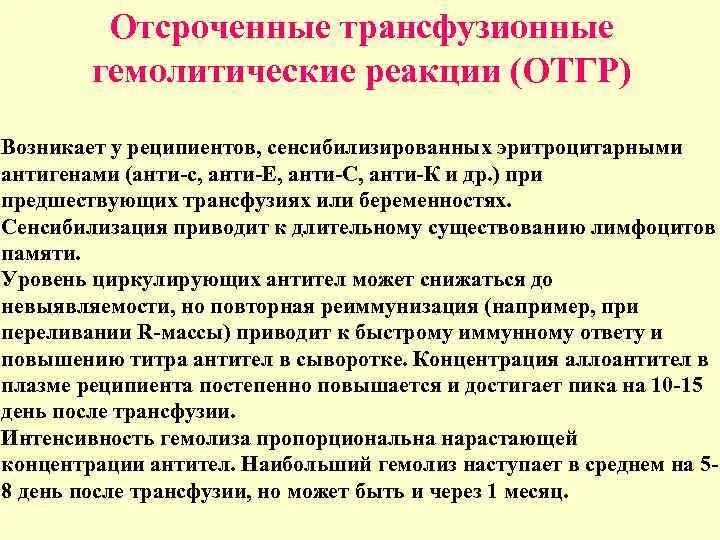 Отсроченные трансфузионные гемолитические реакции (ОТГР)

Возникает у реципиентов, сенсибилизированных эритроцитарными антигенами (анти-с, анти-Е, анти-С, анти-К и др.) при предшествующих трансфузиях или беременностях.
Сенсибилизация приводит к длительному существованию лимфоцитов памяти.
Уровень циркулирующих антител может снижаться до невыявляемости, но повторная реиммунизация (например, при переливании R-массы) приводит к быстрому иммунному ответу и повышению титра антител в сыворотке. Концентрация аллоантител в плазме реципиента постепенно повышается и достигает пика на 10-15 день после трансфузии.
Интенсивность гемолиза пропорциональна нарастающей концентрации антител. Наибольший гемолиз наступает в среднем на 5-8 день после трансфузии, но может быть и через 1 месяц.